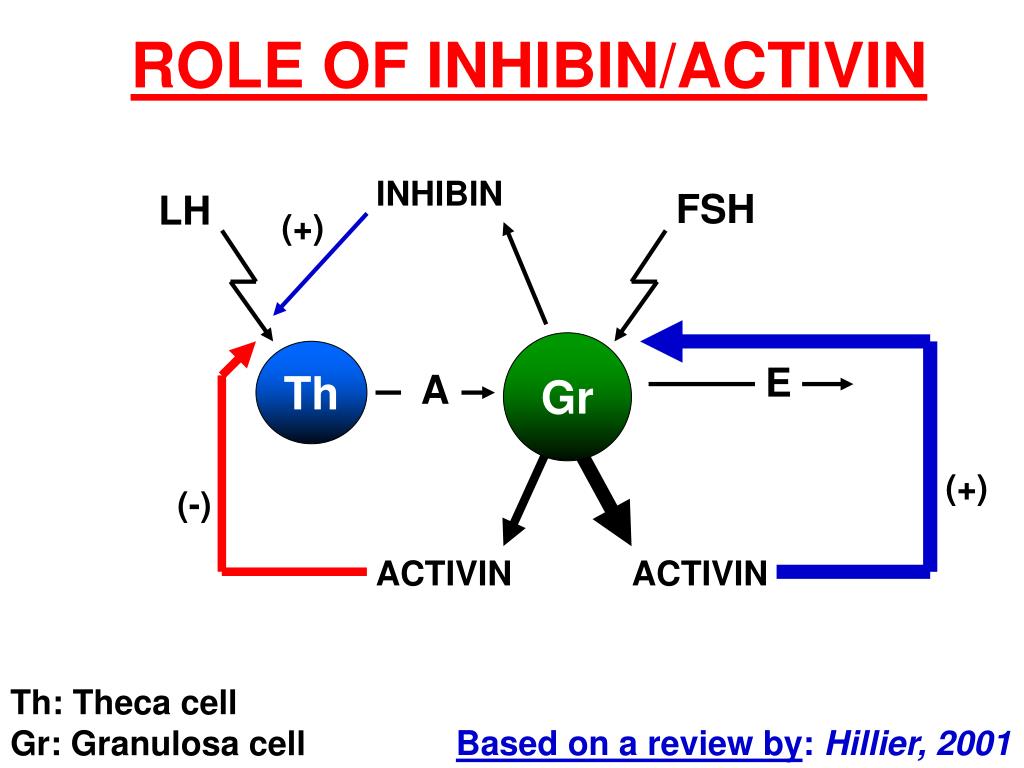 ROLE OF INHIBIN/ACTIVIN

LH

(+)

INHIBIN

FSH

Th

A

Gr

E

(-)

(+)

ACTIVIN

ACTIVIN

Th: Theca cell
Gr: Granulosa cell

Based on a review by: Hillier, 2001